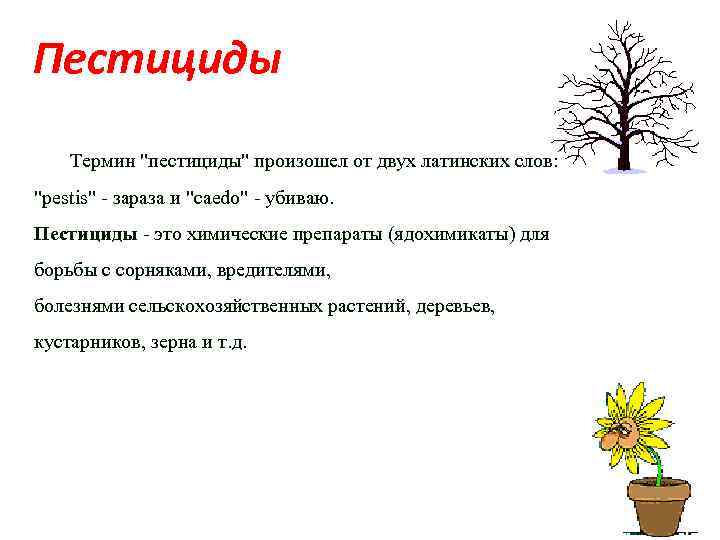 Пестициды

Термин "пестициды" произошел от двух латинских слов: "pestis" - зараза и "caedo" - убиваю.

Пестициды - это химические препараты (ядохимикаты) для борьбы с сорняками, вредителями, болезнями сельскохозяйственных растений, деревьев, кустарников, зерна и т.д.